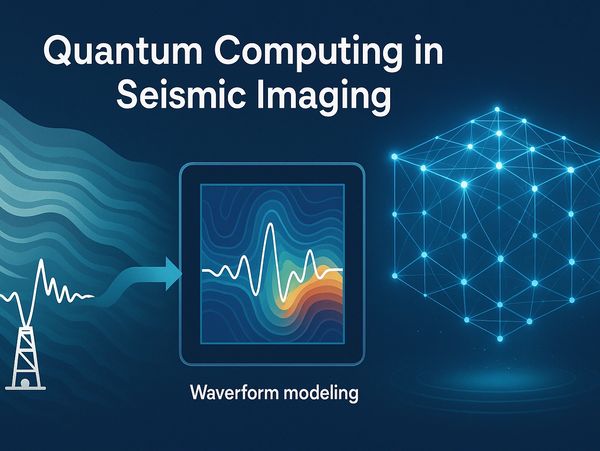 Quantum Computing in Seismic Imaging

Waveform modeling